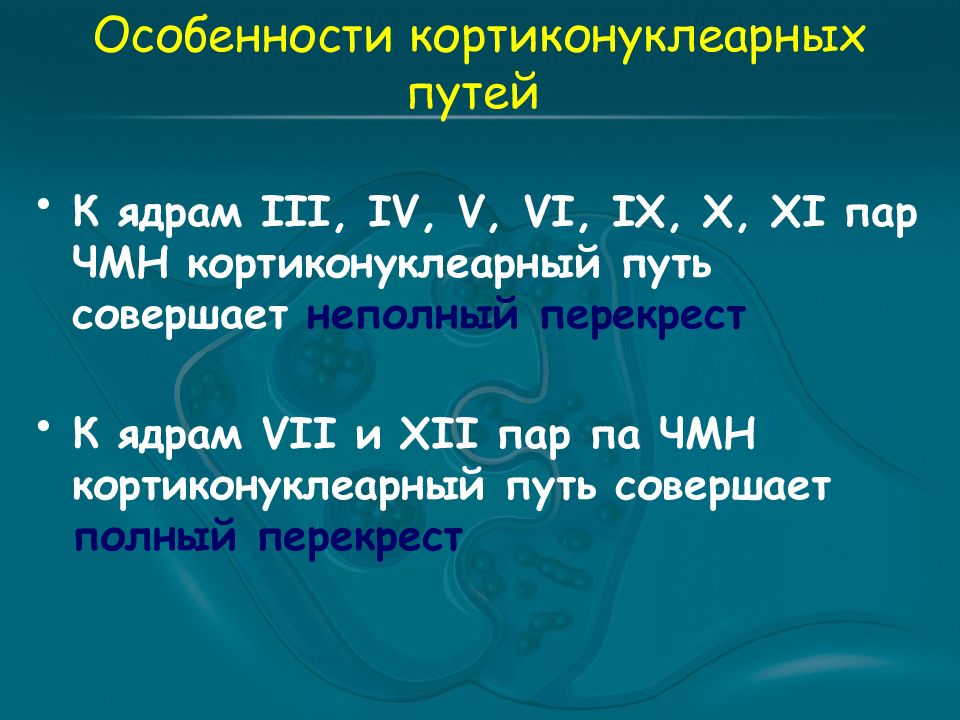 Особенности кортиконуклеарных путей

• К ядрам III, IV, V, VI, IX, X, XI пар ЧМН кортиконуклеарный путь совершает неполный перекрест

• К ядрам VII и XII пар па ЧМН кортиконуклеарный путь совершает полный перекрест